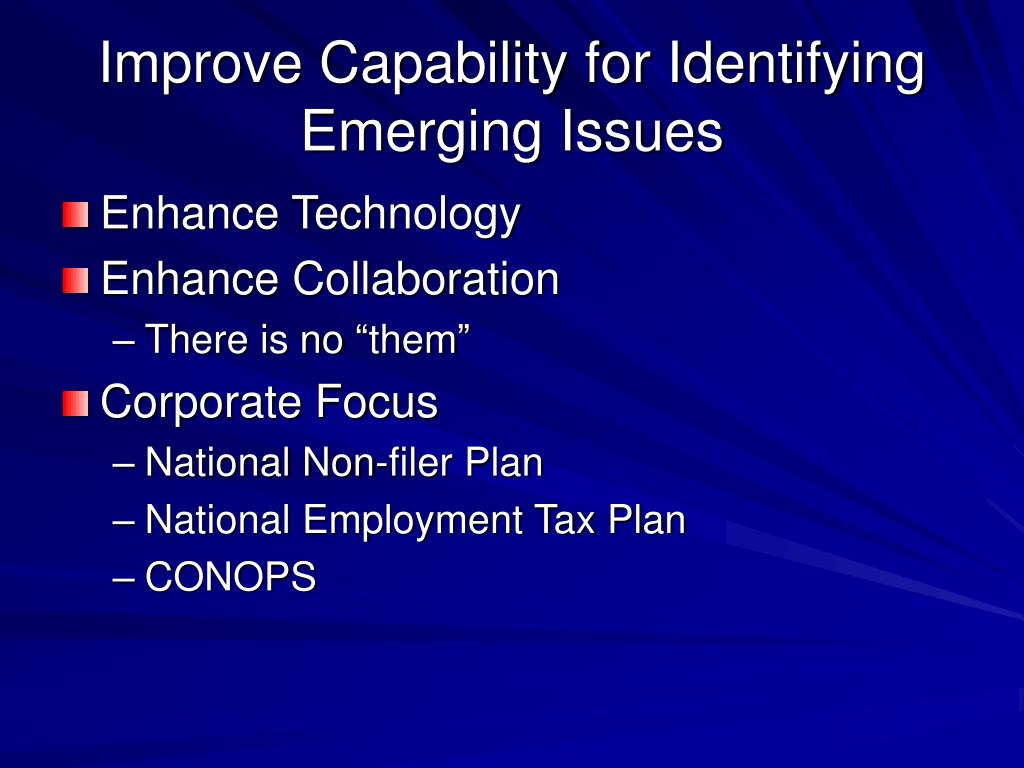 Improve Capability for Identifying Emerging Issues

Enhance Technology

Enhance Collaboration

– There is no “them”

Corporate Focus

– National Non-filer Plan

– National Employment Tax Plan

– CONOPS